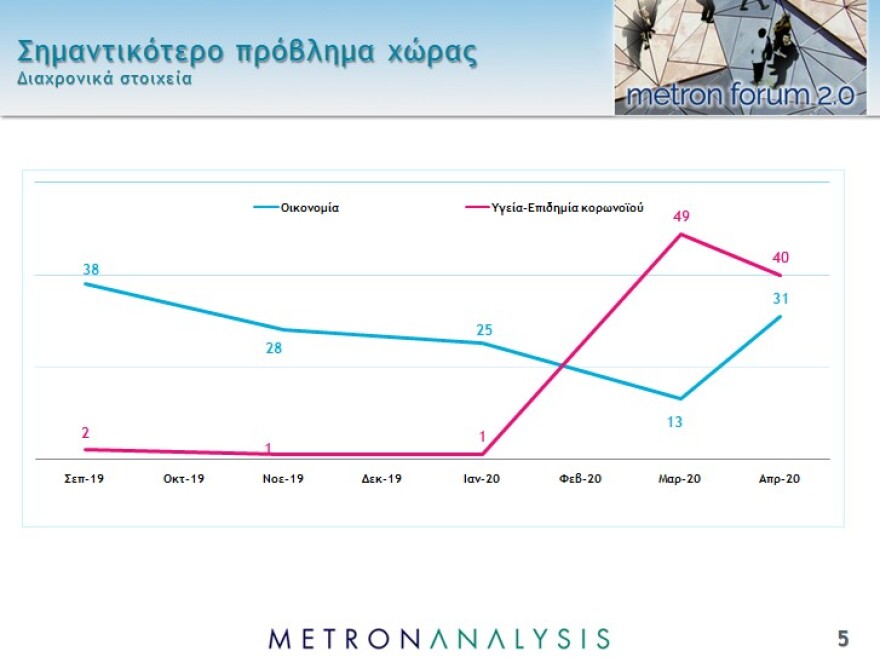 Σημαντικότερο πρόβλημα χώρας
Διαχρονικά στοιχεία

metron forum 2.0

Οικονομία
Υγεία-Επιδημία κορωνοϊού

38
28
25
13
31
2
1
1
49
40

Σεπ-19
Οκτ-19
Νοε-19
Δεκ-19
Ιαν-20
Φεβ-20
Μαρ-20
Απρ-20

METRONANALYSIS

5